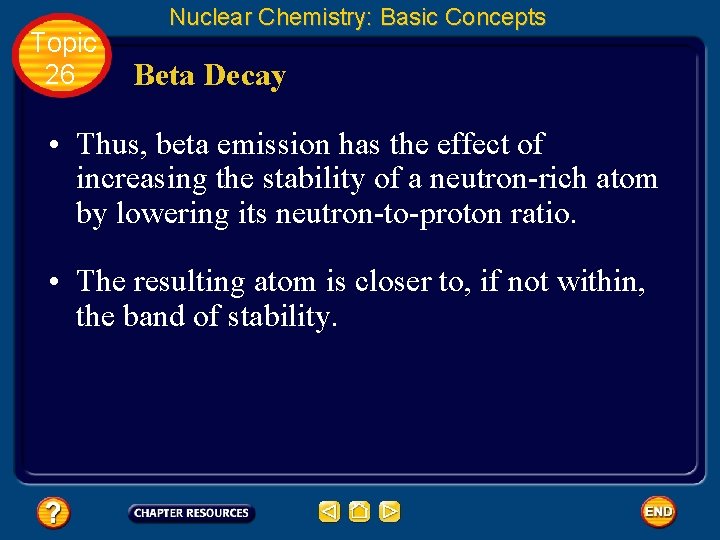 Nuclear Chemistry: Basic Concepts

Topic 26

Beta Decay

• Thus, beta emission has the effect of increasing the stability of a neutron-rich atom by lowering its neutron-to-proton ratio.

• The resulting atom is closer to, if not within, the band of stability.

?

CHAPTER RESOURCES

END